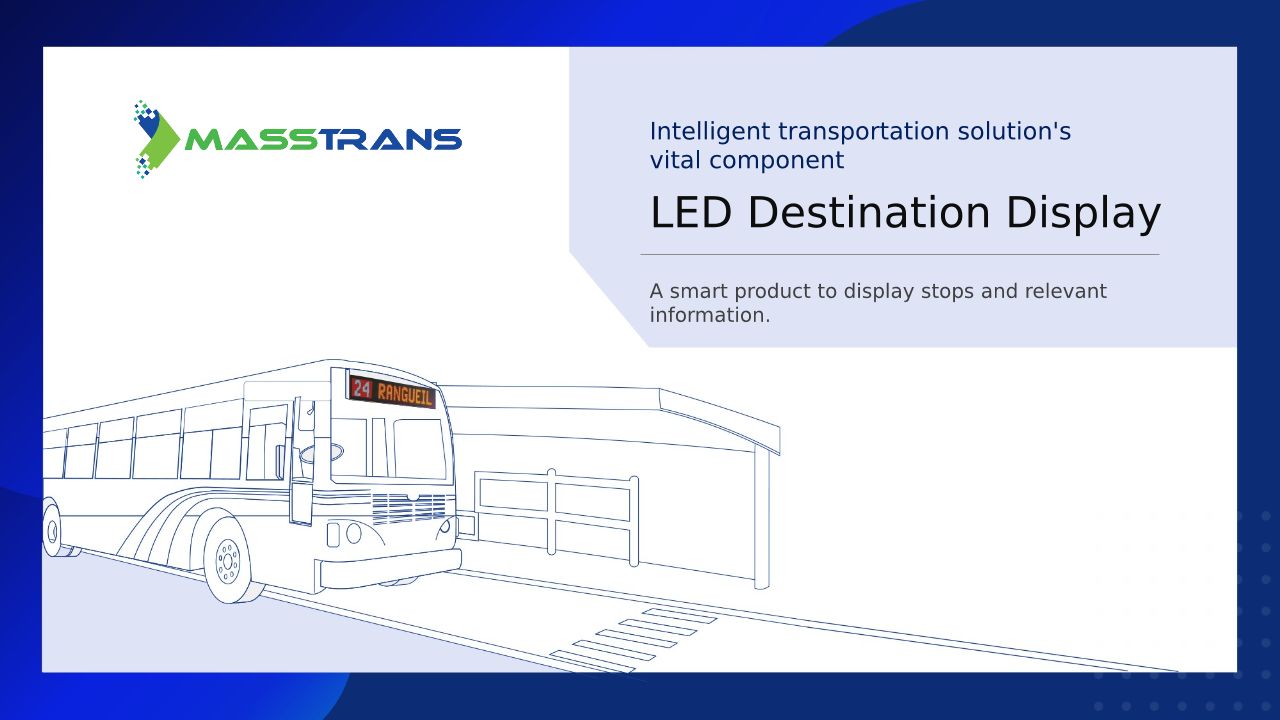 MASSTRANS

Intelligent transportation solution's vital component

LED Destination Display

A smart product to display stops and relevant information.

24 RANGUEIL